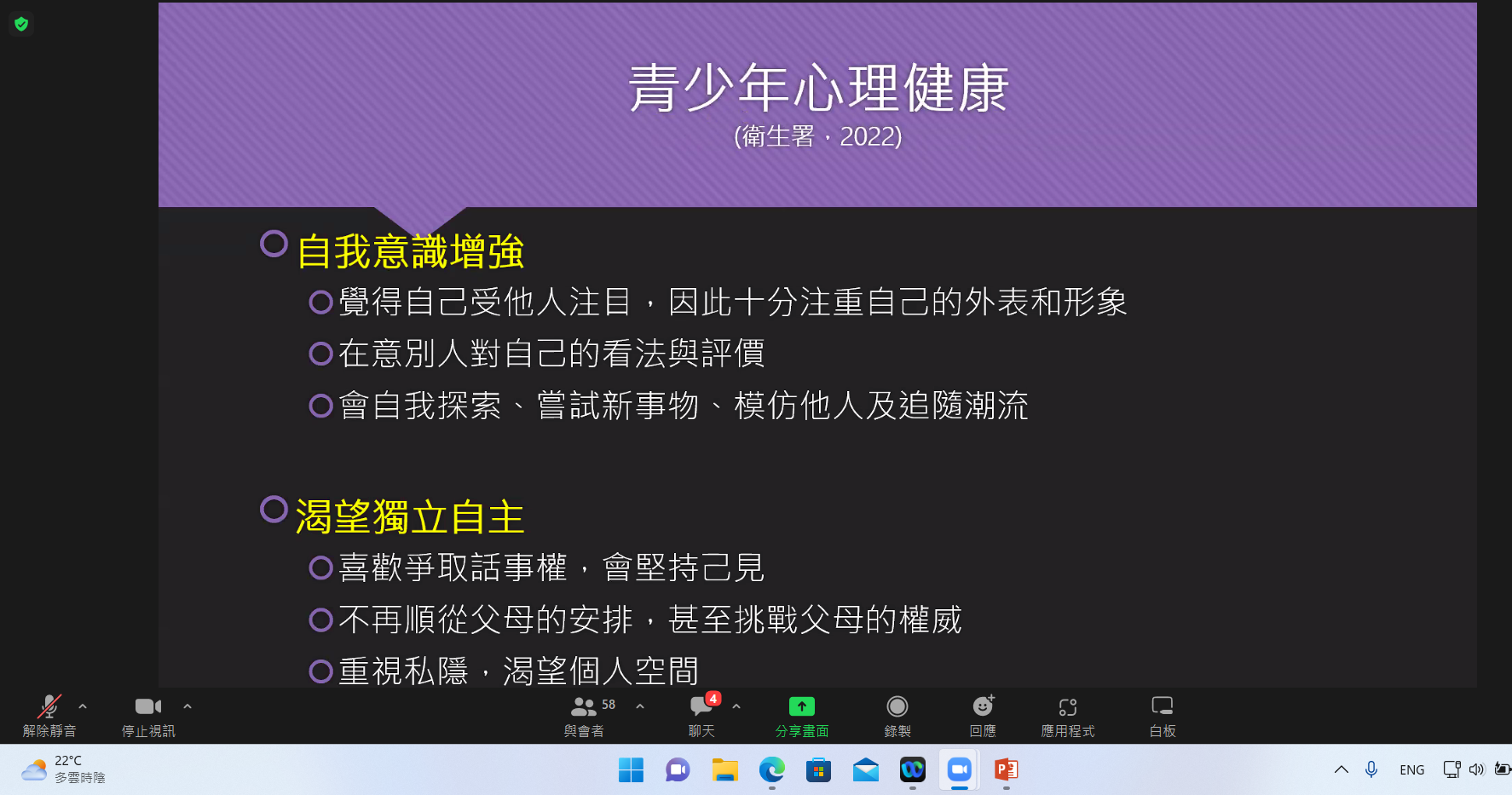 青少年心理健康
(衛生署，2022)

自我意識增強
覺得自己受他人注目，因此十分注重自己的外表和形象
在意別人對自己的看法與評價
會自我探索、嘗試新事物、模仿他人及追隨潮流

渴望獨立自主
喜歡爭取話事權，會堅持己見
不再順從父母的安排，甚至挑戰父母的權威
重視私隱，渴望個人空間

解除靜音 停止視訊 58 與會者 4 聊天 分享畫面 錄製 回應 應用程式 白板

22°C
多雲時陰
ENG